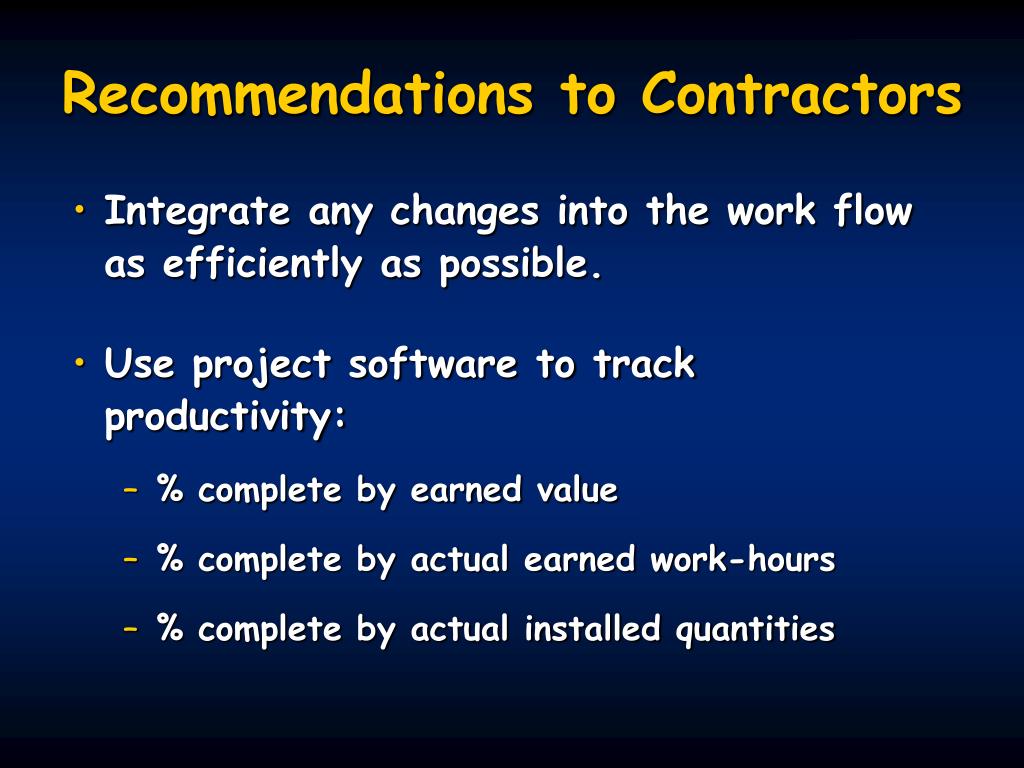 Recommendations to Contractors

• Integrate any changes into the work flow as efficiently as possible.

• Use project software to track productivity:

– % complete by earned value

– % complete by actual earned work-hours

– % complete by actual installed quantities